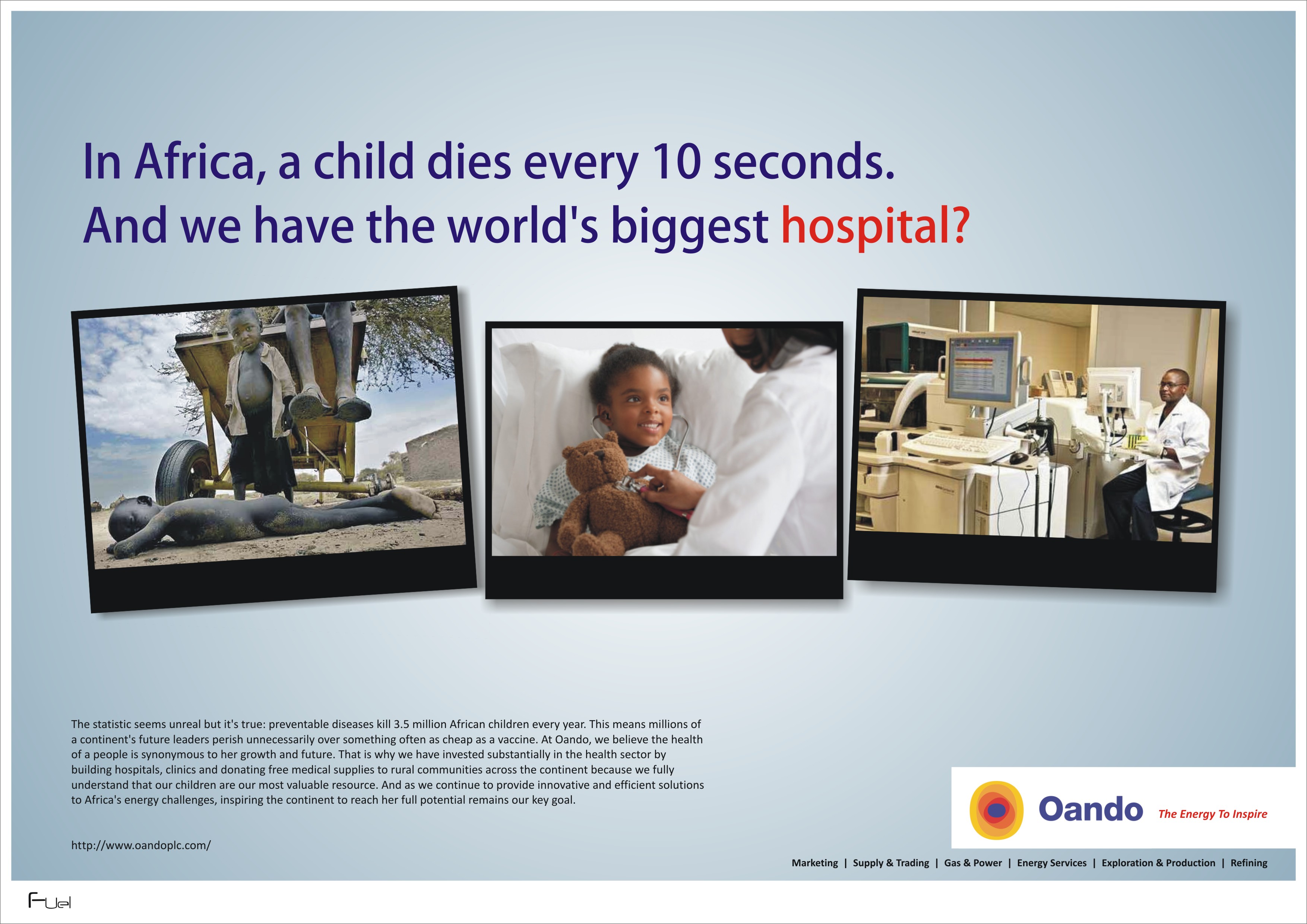 In Africa, a child dies every 10 seconds.
And we have the world's biggest hospital?

The statistic seems unreal but it's true: preventable diseases kill 3.5 million African children every year. This means millions of a continent's future leaders perish unnecessarily over something often as cheap as a vaccine. At Oando, we believe the health of a people is synonymous to her growth and future. That is why we have invested substantially in the health sector by building hospitals, clinics and donating free medical supplies to rural communities across the continent because we fully understand that our children are our most valuable resource. And as we continue to provide innovative and efficient solutions to Africa's energy challenges, inspiring the continent to reach her full potential remains our key goal.

http://www.oandoplc.com/

Oando The Energy To Inspire

Marketing | Supply & Trading | Gas & Power | Energy Services | Exploration & Production | Refining

Fuel